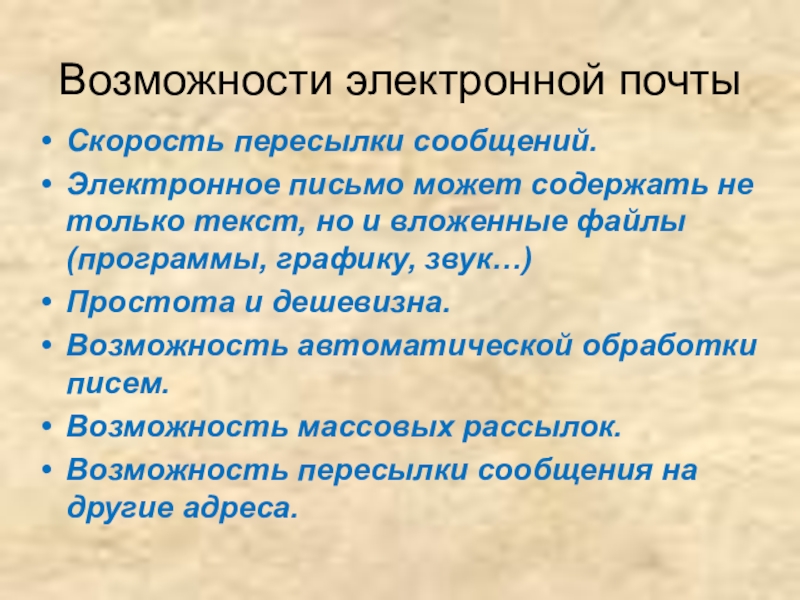 Возможности электронной почты

• Скорость пересылки сообщений.
• Электронное письмо может содержать не только текст, но и вложенные файлы (программы, графику, звук…)
• Простота и дешевизна.
• Возможность автоматической обработки писем.
• Возможность массовых рассылок.
• Возможность пересылки сообщения на другие адреса.